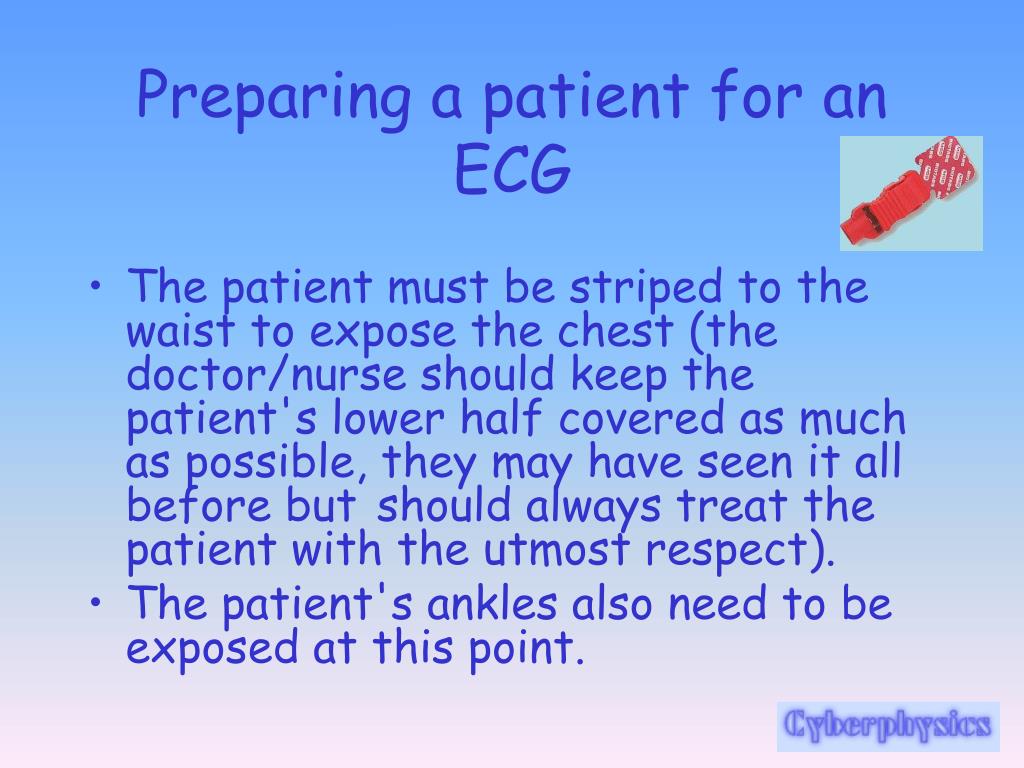 Preparing a patient for an ECG

• The patient must be striped to the waist to expose the chest (the doctor/nurse should keep the patient's lower half covered as much as possible, they may have seen it all before but should always treat the patient with the utmost respect).
• The patient's ankles also need to be exposed at this point.

Cyberphysics